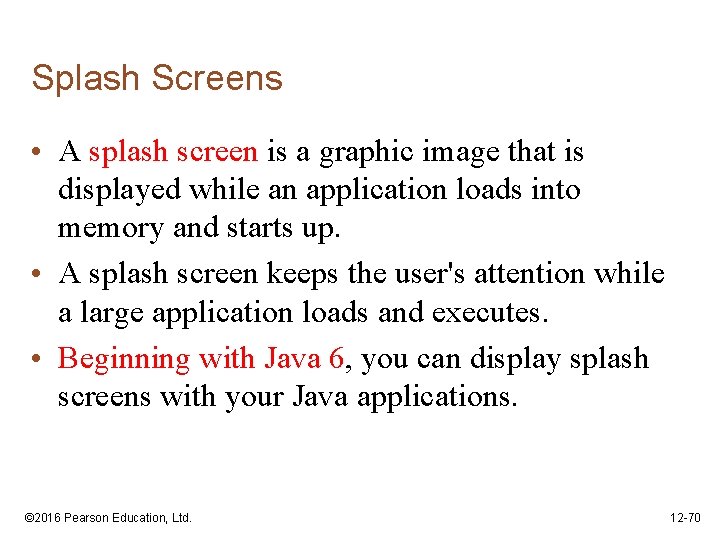 Splash Screens

• A splash screen is a graphic image that is displayed while an application loads into memory and starts up.

• A splash screen keeps the user's attention while a large application loads and executes.

• Beginning with Java 6, you can display splash screens with your Java applications.

©2016 Pearson Education, Ltd.

12-70